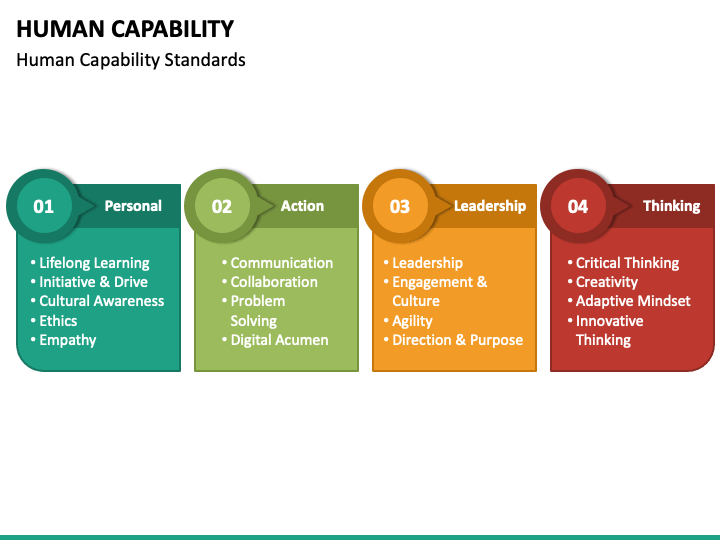 HUMAN CAPABILITY
Human Capability Standards

01 Personal
• Lifelong Learning
• Initiative & Drive
• Cultural Awareness
• Ethics
• Empathy

02 Action
• Communication
• Collaboration
• Problem Solving
• Digital Acumen

03 Leadership
• Leadership
• Engagement & Culture
• Agility
• Direction & Purpose

04 Thinking
• Critical Thinking
• Creativity
• Adaptive Mindset
• Innovative Thinking